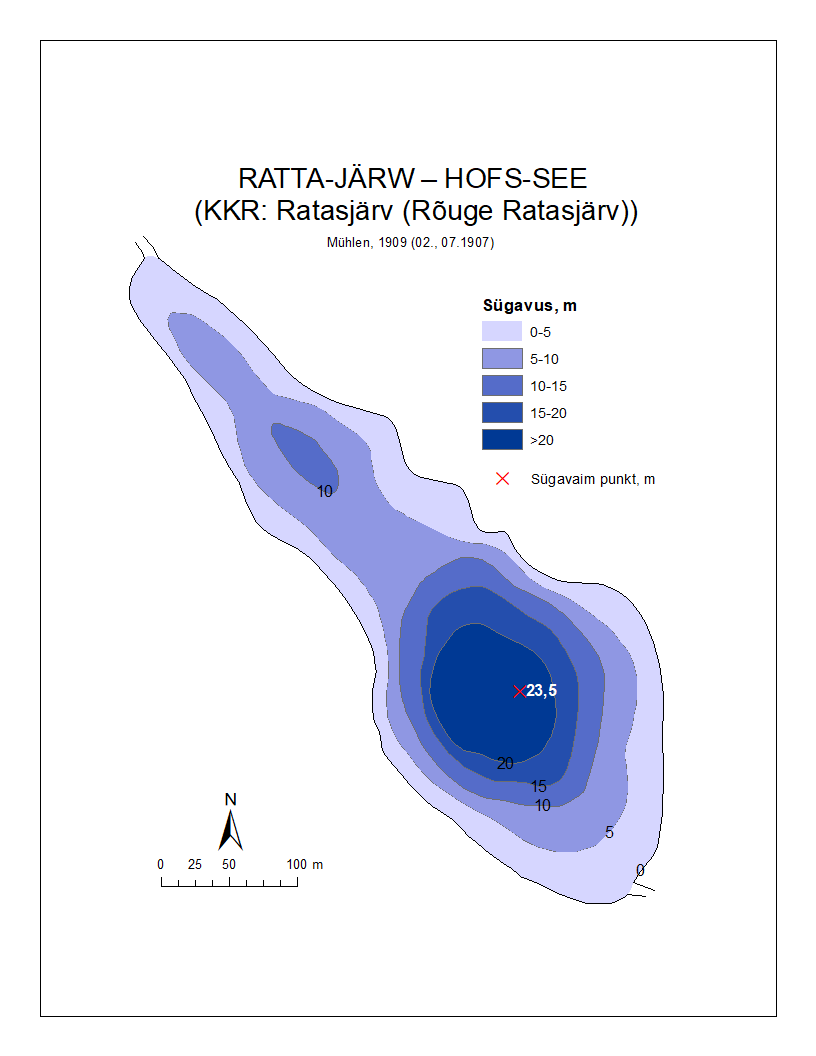 RATTA-JÄRW – HOFS-SEE
(KKR: Ratasjärv (Rõuge Ratasjärv))

Mühlen, 1909 (02., 07.1907)

Sügavus, m
0-5
5-10
10-15
15-20
>20

Sügavaim punkt, m

10

23,5

20
15
10
5
0

N

0 25 50 100 m